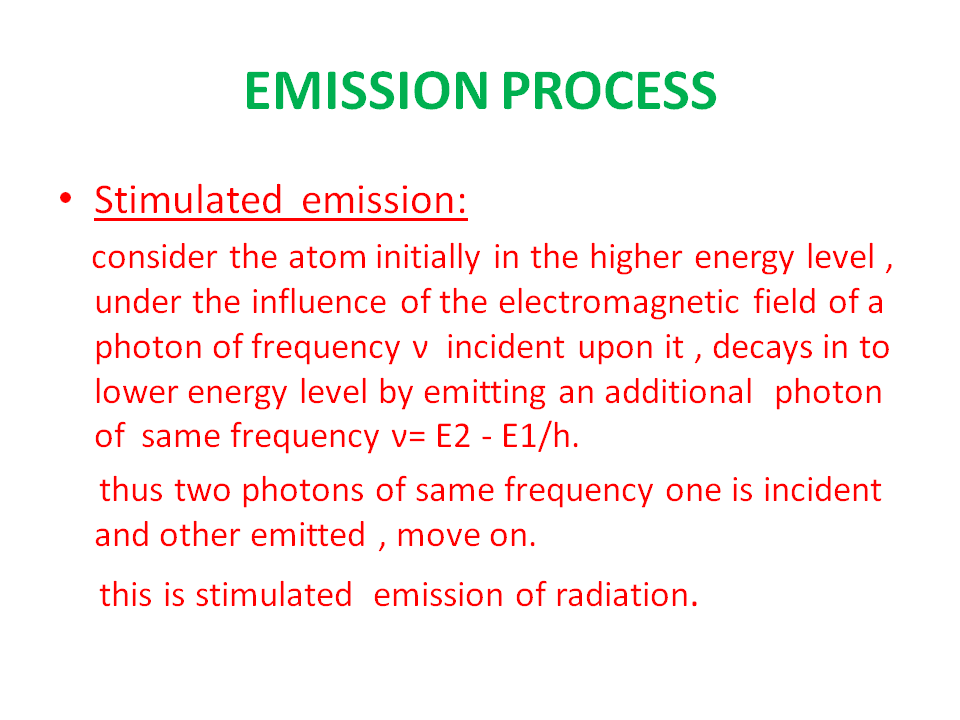 EMISSION PROCESS

• Stimulated emission:

consider the atom initially in the higher energy level , under the influence of the electromagnetic field of a photon of frequency ν incident upon it , decays in to lower energy level by emitting an additional photon of same frequency ν= E2 - E1/h.

thus two photons of same frequency one is incident and other emitted , move on.

this is stimulated emission of radiation.